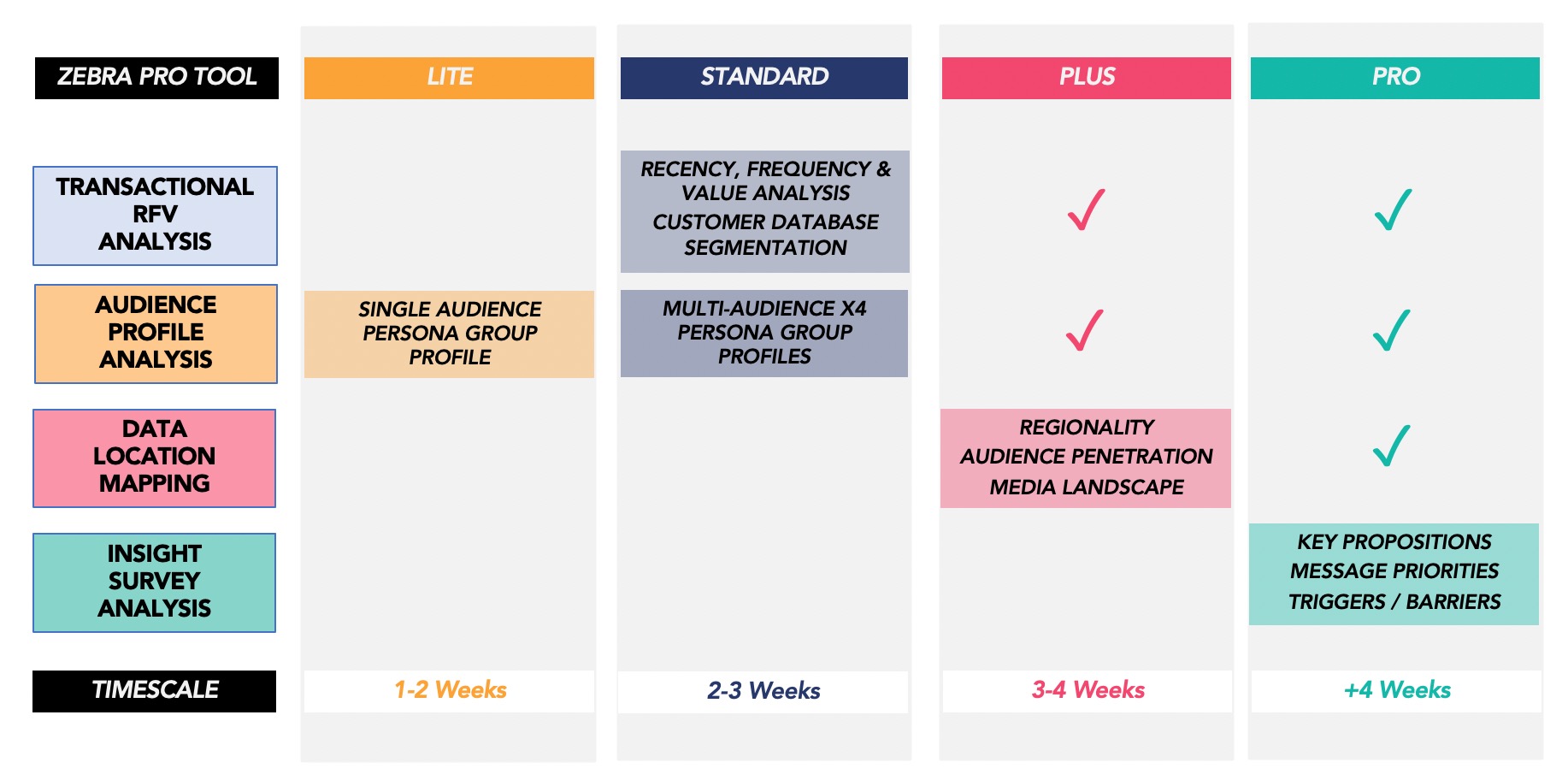 | ZEBRA PRO TOOL | LITE | STANDARD | PLUS | PRO |
|---|---|---|---|---|
| TRANSACTIONAL RFV ANALYSIS | | RECENCY, FREQUENCY & VALUE ANALYSIS CUSTOMER DATABASE SEGMENTATION | ✓ | ✓ |
| AUDIENCE PROFILE ANALYSIS | SINGLE AUDIENCE PERSONA GROUP PROFILE | MULTI-AUDIENCE X4 PERSONA GROUP PROFILES | ✓ | ✓ |
| DATA LOCATION MAPPING | | | REGIONALITY AUDIENCE PENETRATION MEDIA LANDSCAPE | ✓ |
| INSIGHT SURVEY ANALYSIS | | | | KEY PROPOSITIONS MESSAGE PRIORITIES TRIGGERS / BARRIERS |
| TIMESCALE | 1-2 Weeks | 2-3 Weeks | 3-4 Weeks | +4 Weeks |